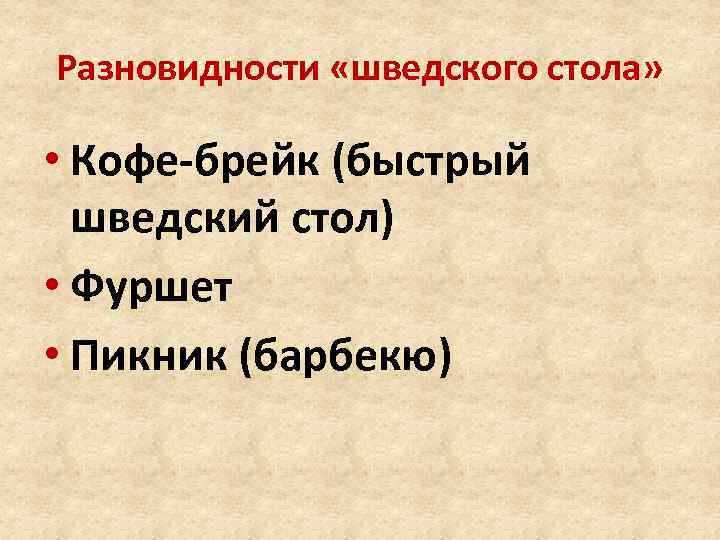 Разновидности «шведского стола»

• Кофе-брейк (быстрый шведский стол)
• Фуршет
• Пикник (барбекю)